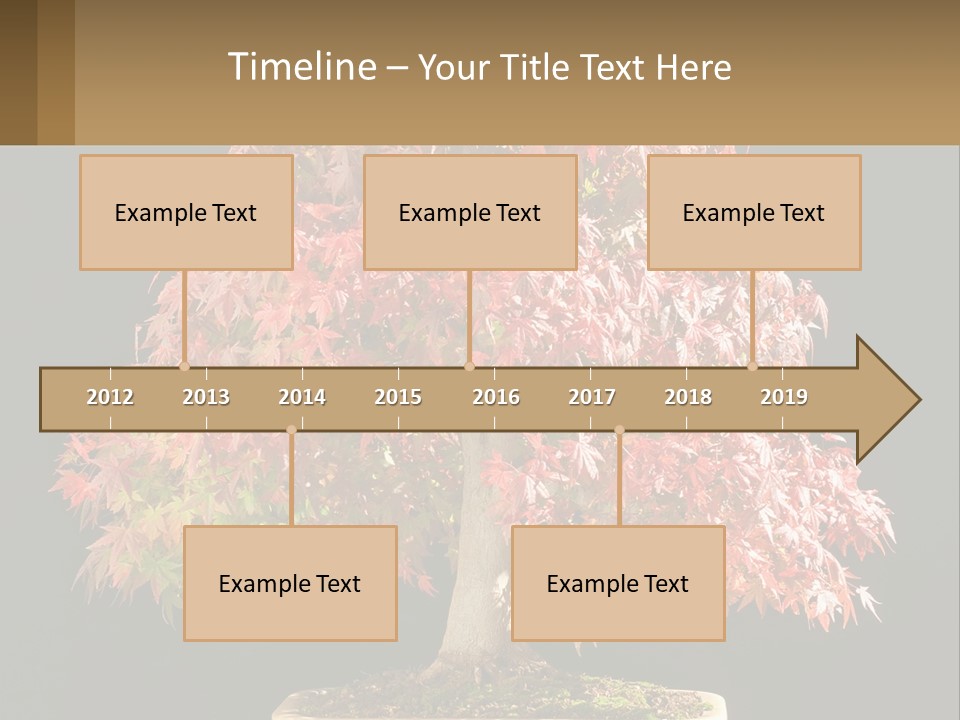 Timeline – Your Title Text Here

Example Text

Example Text

Example Text

2012 2013 2014 2015 2016 2017 2018 2019

Example Text

Example Text